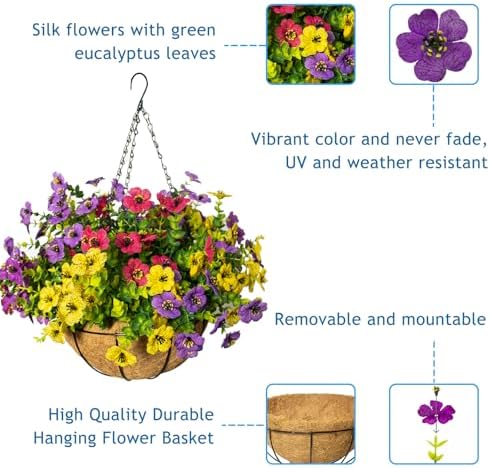 Silk flowers with green eucalyptus leaves

Vibrant color and never fade, UV and weather resistant

Removable and mountable

High Quality Durable Hanging Flower Basket